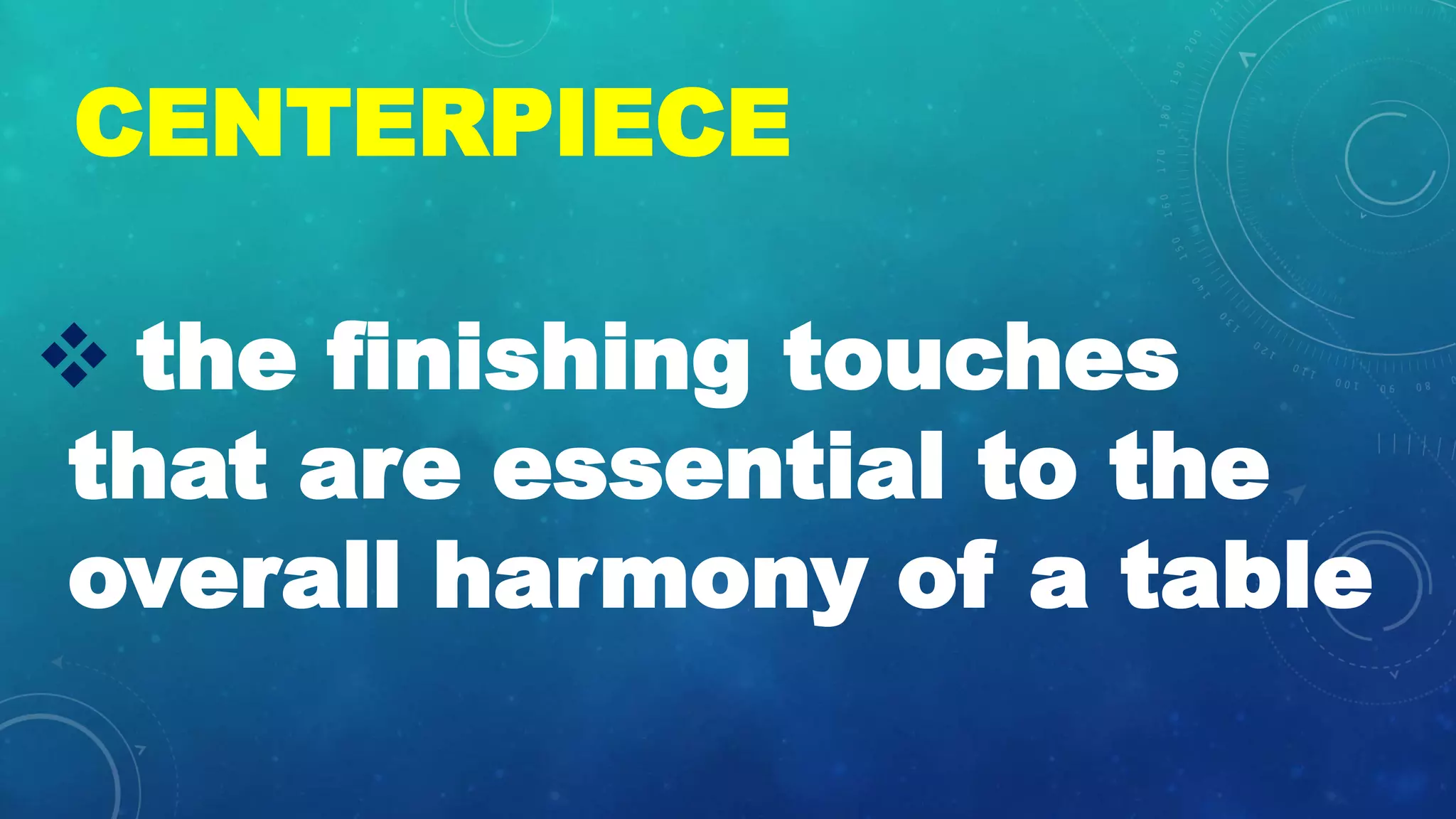 CENTERPIECE

❖ the finishing touches that are essential to the overall harmony of a table